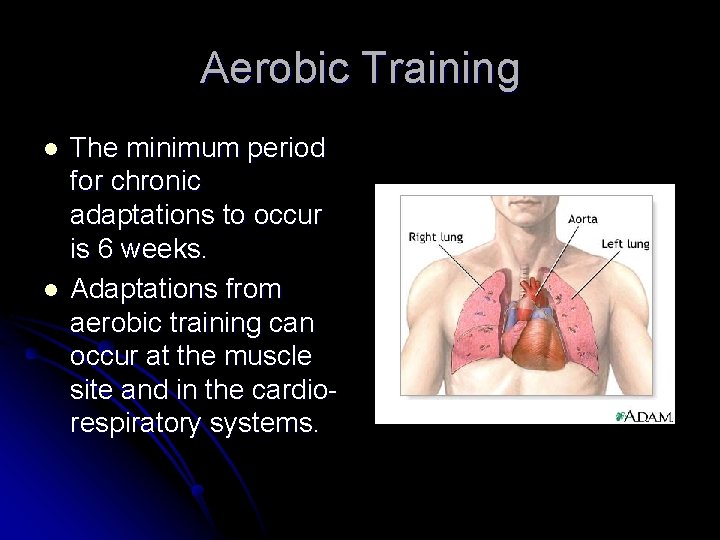 Aerobic Training

- The minimum period for chronic adaptations to occur is 6 weeks.
- Adaptations from aerobic training can occur at the muscle site and in the cardio-respiratory systems.

Right lung
Aorta
Left lung
A.D.A.M.